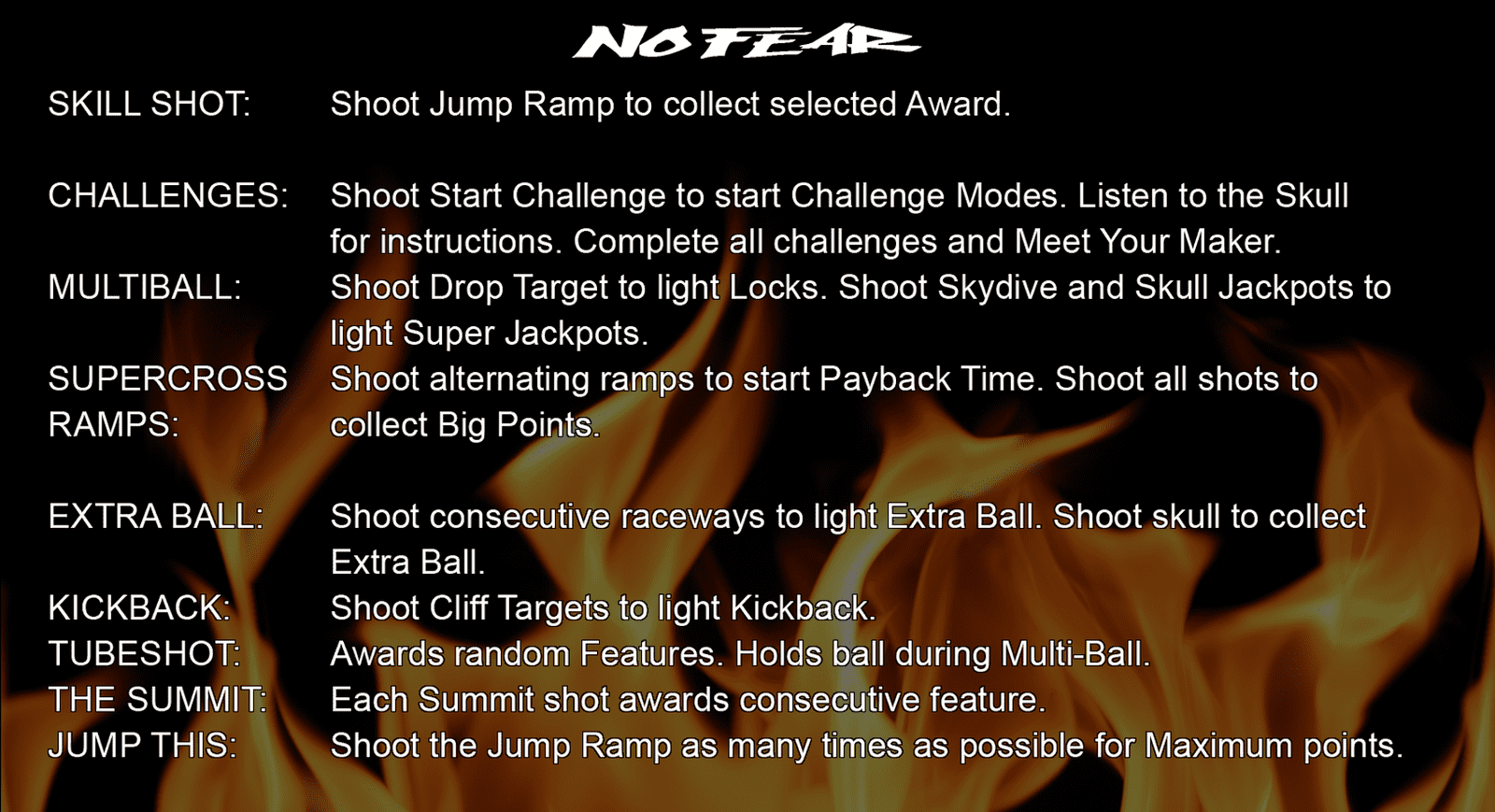 NO FEAR

SKILL SHOT: Shoot Jump Ramp to collect selected Award.

CHALLENGES: Shoot Start Challenge to start Challenge Modes. Listen to the Skull for instructions. Complete all challenges and Meet Your Maker.

MULTIBALL: Shoot Drop Target to light Locks. Shoot Skydive and Skull Jackpots to light Super Jackpots.

SUPERCROSS RAMPS: Shoot alternating ramps to start Payback Time. Shoot all shots to collect Big Points.

EXTRA BALL: Shoot consecutive raceways to light Extra Ball. Shoot skull to collect Extra Ball.

KICKBACK: Shoot Cliff Targets to light Kickback.

TUBESHOT: Awards random Features. Holds ball during Multi-Ball.

THE SUMMIT: Each Summit shot awards consecutive feature.

JUMP THIS: Shoot the Jump Ramp as many times as possible for Maximum points.